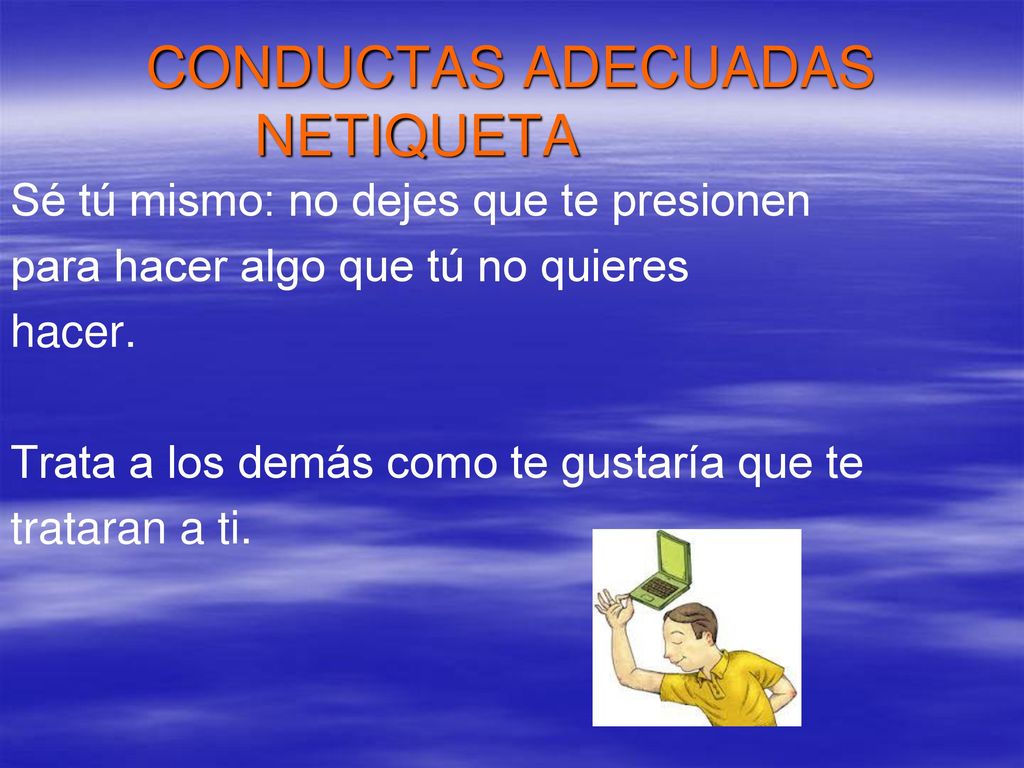 CONDUCTAS ADECUADAS
NETIQUETA

Sé tú mismo: no dejes que te presionen para hacer algo que tú no quieres hacer.

Trata a los demás como te gustaría que te trataran a ti.